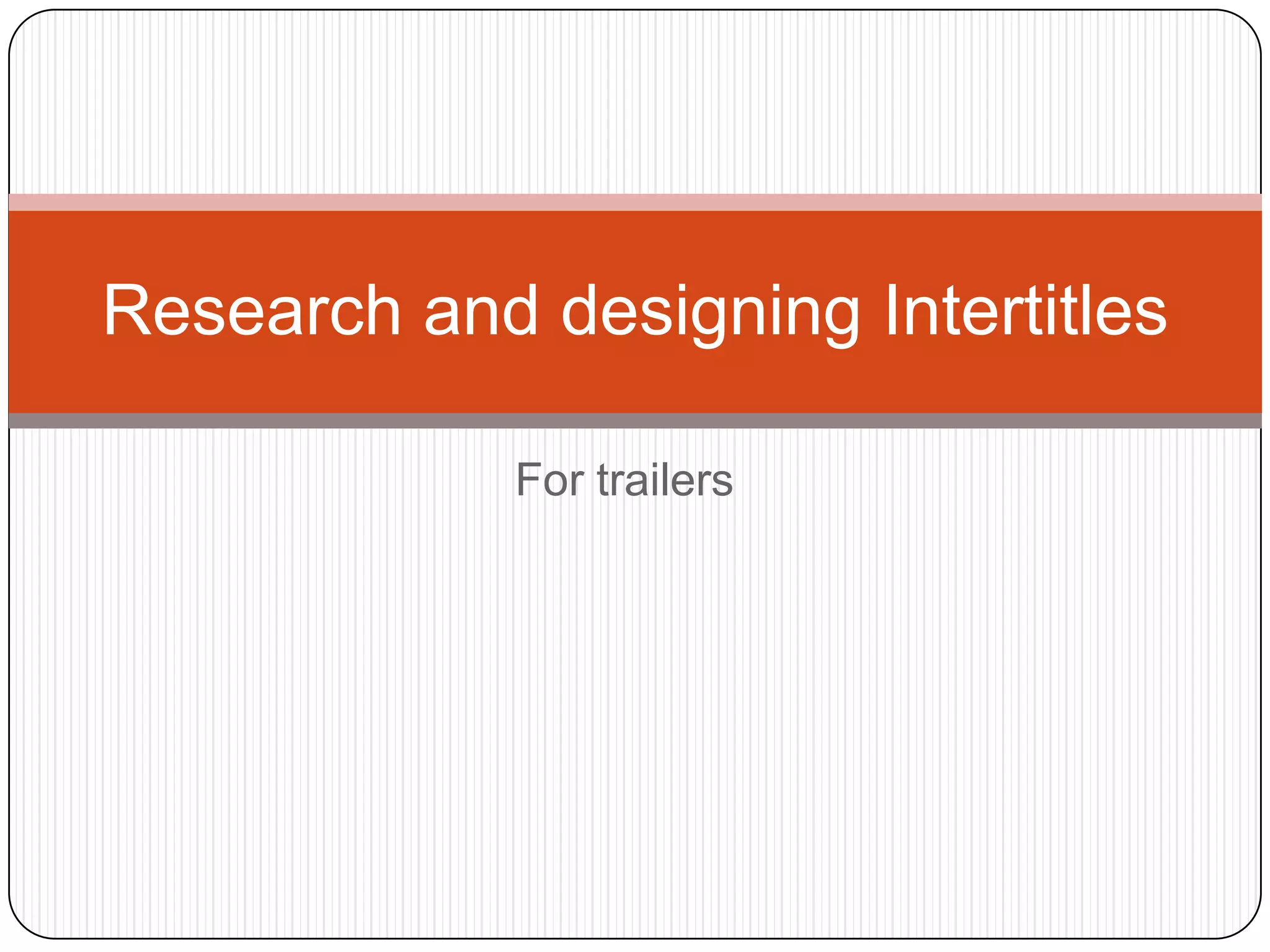 Research and designing Intertitles

For trailers